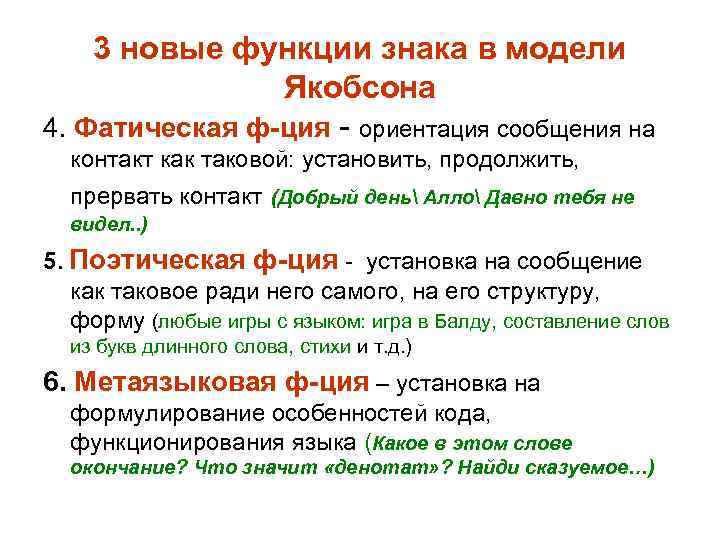 3 новые функции знака в модели Якобсона

4. Фатическая ф-ция - ориентация сообщения на контакт как таковой: установить, продолжить, прервать контакт (Добрый день\ Алло\ Давно тебя не видел..)

5. Поэтическая ф-ция - установка на сообщение как таковое ради него самого, на его структуру, форму (любые игры с языком: игра в Балду, составление слов из букв длинного слова, стихи и т.д.)

6. Метаязыковая ф-ция – установка на формулирование особенностей кода, функционирования языка (Какое в этом слове окончание? Что значит «денотат»? Найди сказуемое…)